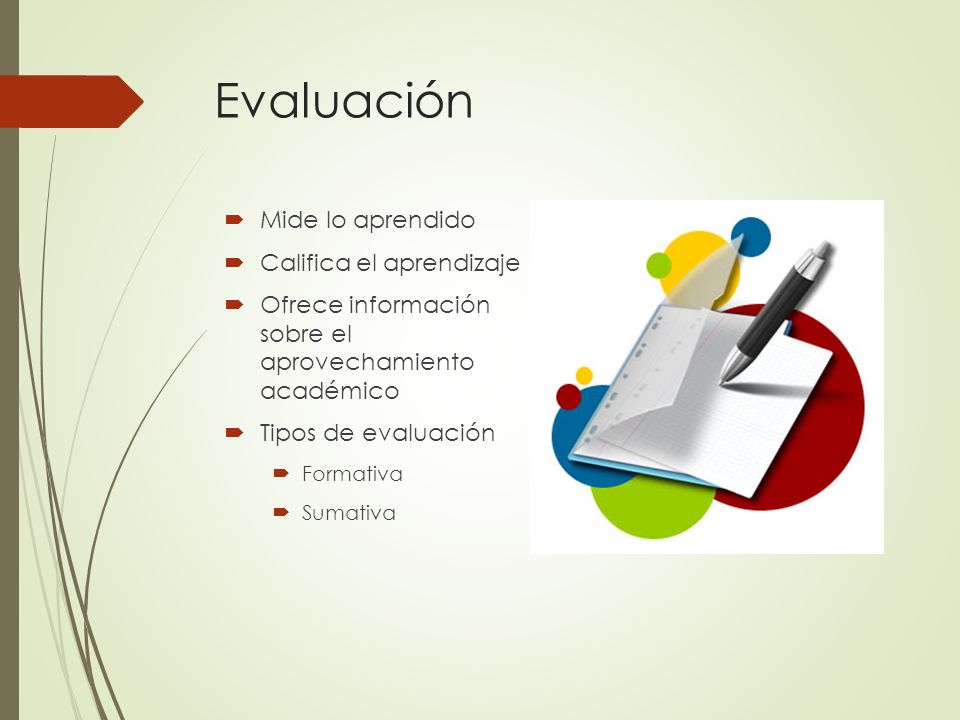 Evaluación

Mide lo aprendido

Califica el aprendizaje

Ofrece información sobre el aprovechamiento académico

Tipos de evaluación

Formativa

Sumativa